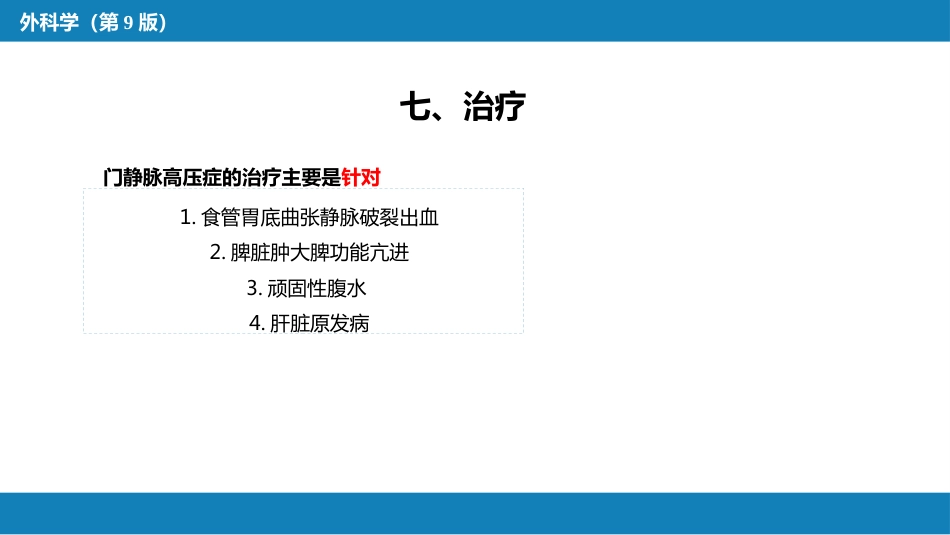 外科学（第 9 版）

七、治疗

门静脉高压症的治疗主要是针对

1. 食管胃底曲张静脉破裂出血

2. 脾脏肿大脾功能亢进

3. 顽固性腹水

4. 肝脏原发病